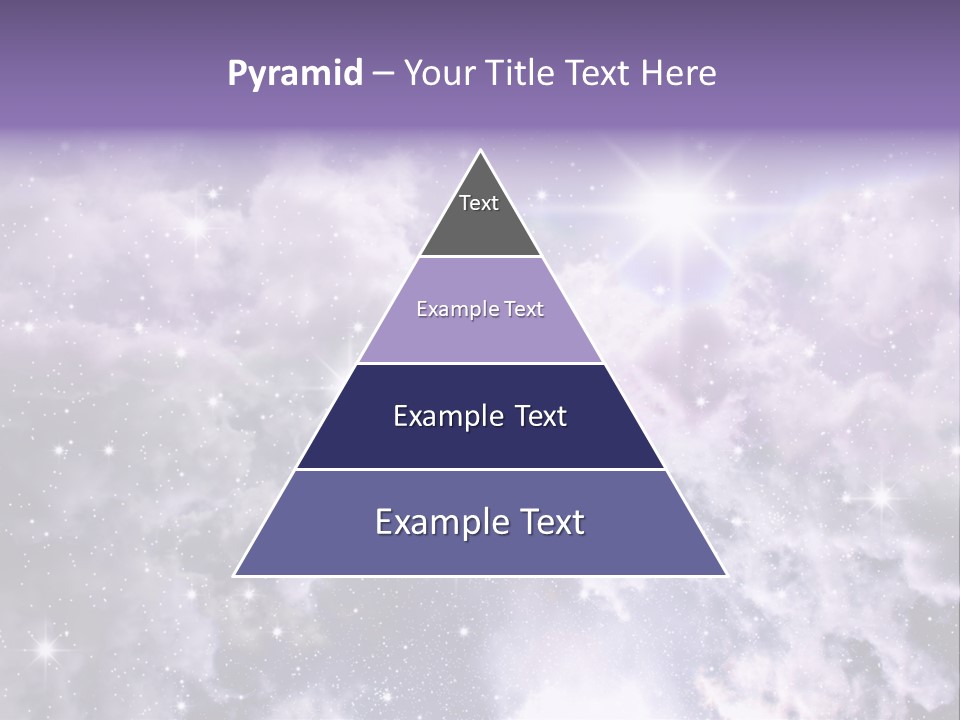 Pyramid – Your Title Text Here

Text

Example Text

Example Text

Example Text